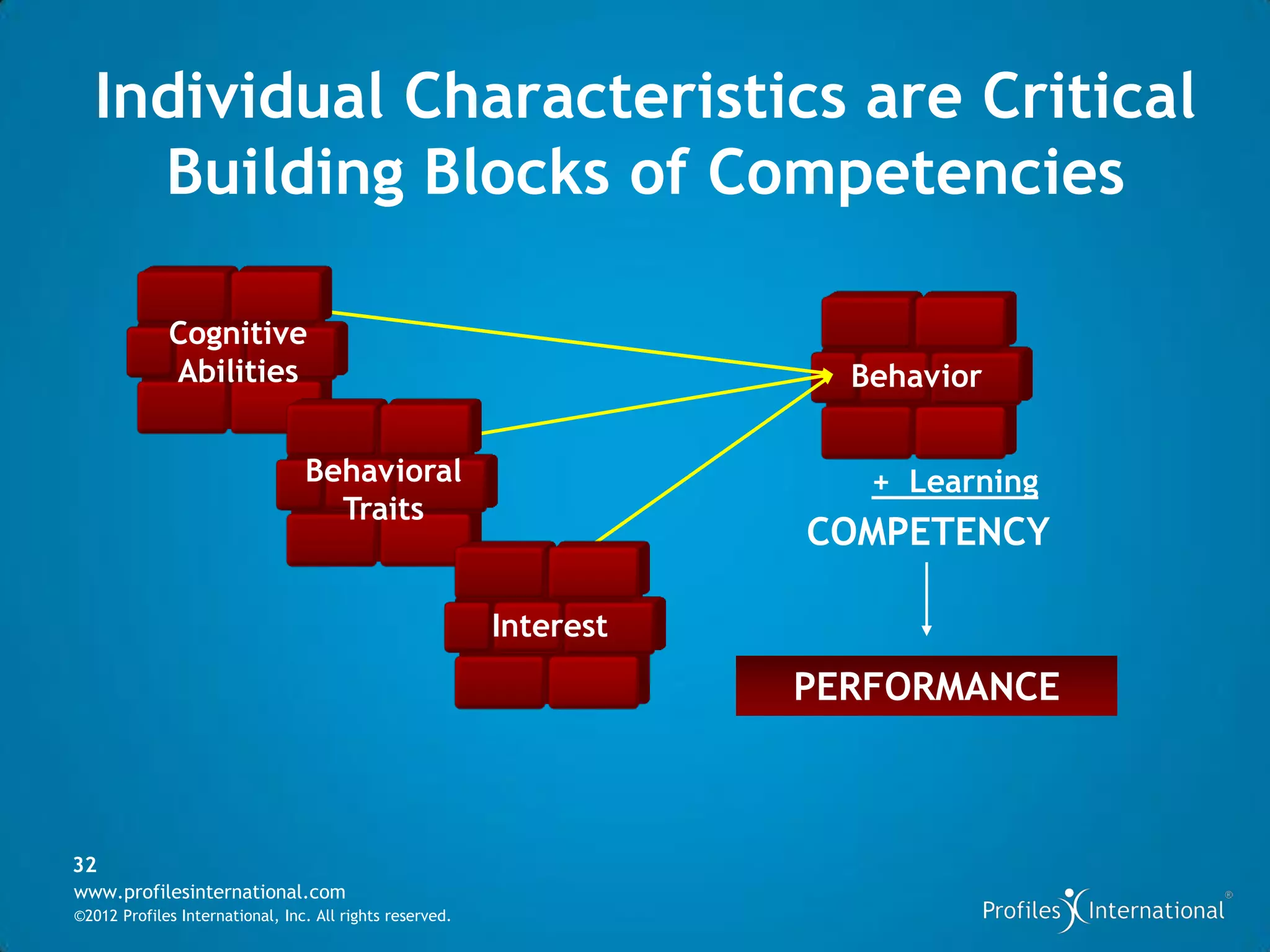 Individual Characteristics are Critical Building Blocks of Competencies

Cognitive Abilities

Behavioral Traits

Interest

Behavior

+ Learning

COMPETENCY

PERFORMANCE

32

www.profilesinternational.com

©2012 Profiles International, Inc. All rights reserved.

Profiles International®